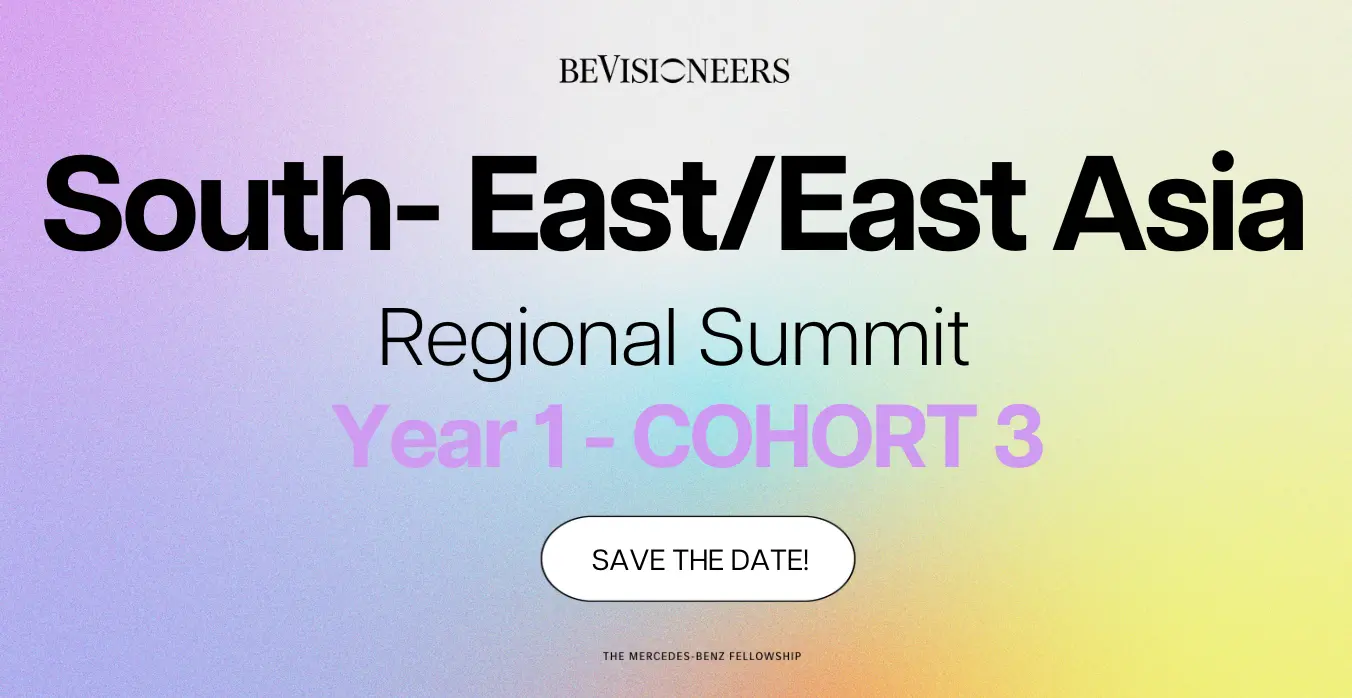 BEVISIONEERS

South- East/East Asia

Regional Summit

Year 1 - COHORT 3

SAVE THE DATE!

THE MERCEDES-BENZ FELLOWSHIP